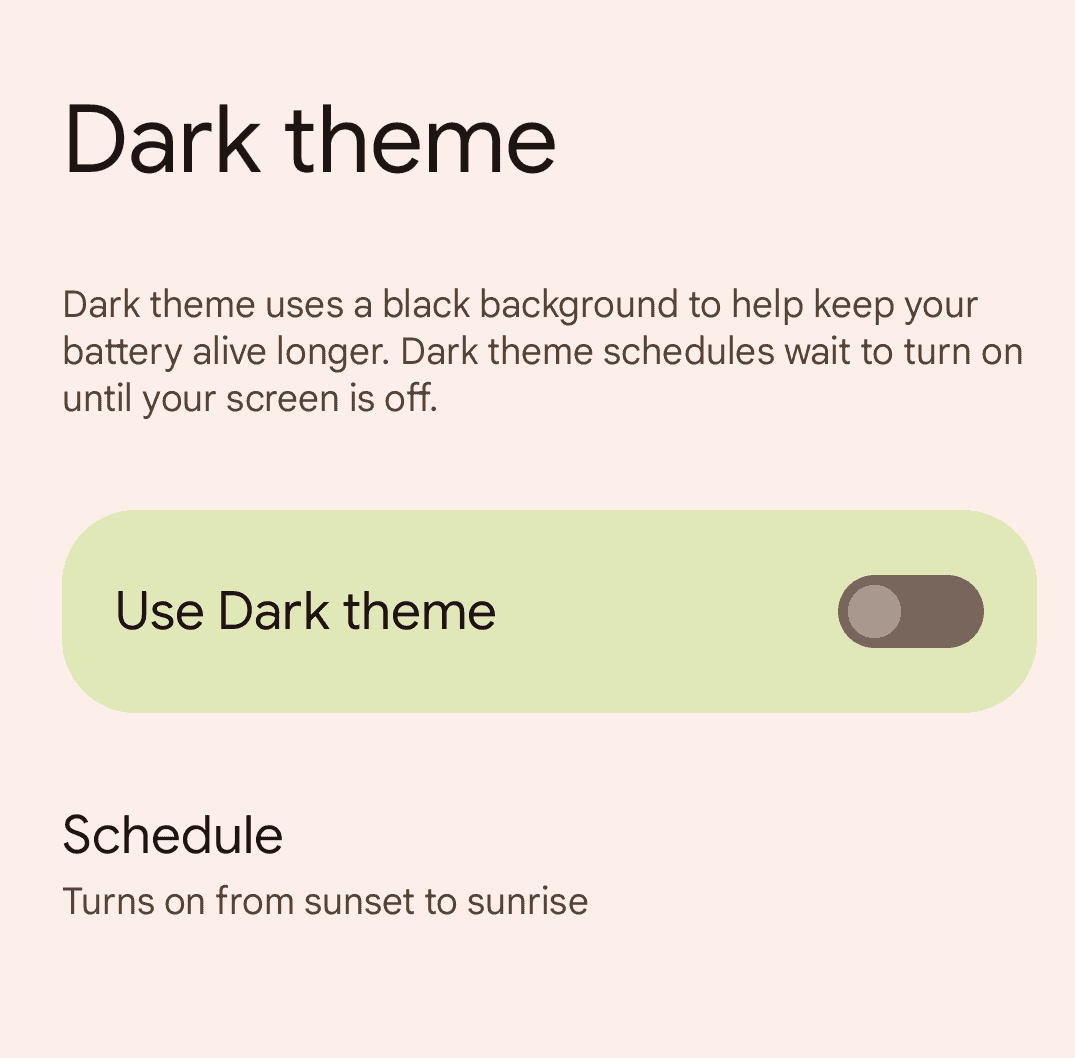 Dark theme

Dark theme uses a black background to help keep your battery alive longer. Dark theme schedules wait to turn on until your screen is off.

Use Dark theme

Schedule
Turns on from sunset to sunrise